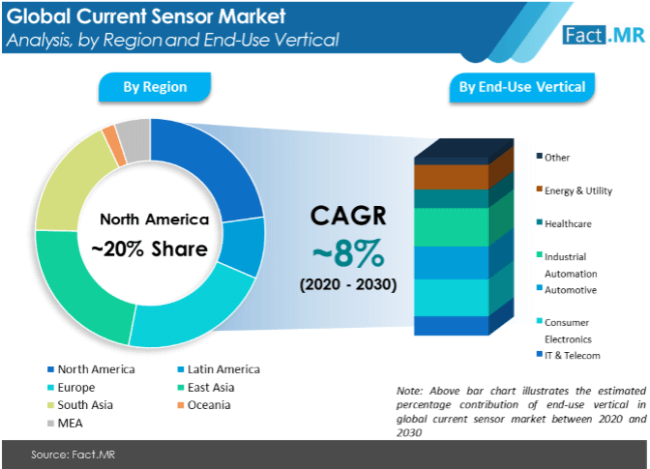 Global Current Sensor Market
Analysis, by Region and End-Use Vertical

Fact.MR

By Region

By End-Use Vertical

North America
~20% Share

CAGR
~8%
(2020 - 2030)

Other
Energy & Utility
Healthcare
Industrial Automation
Automotive
Consumer Electronics
IT & Telecom

North America
Latin America
Europe
East Asia
South Asia
Oceania
MEA

Note: Above bar chart illustrates the estimated percentage contribution of end-use vertical in global current sensor market between 2020 and 2030

Source: Fact.MR